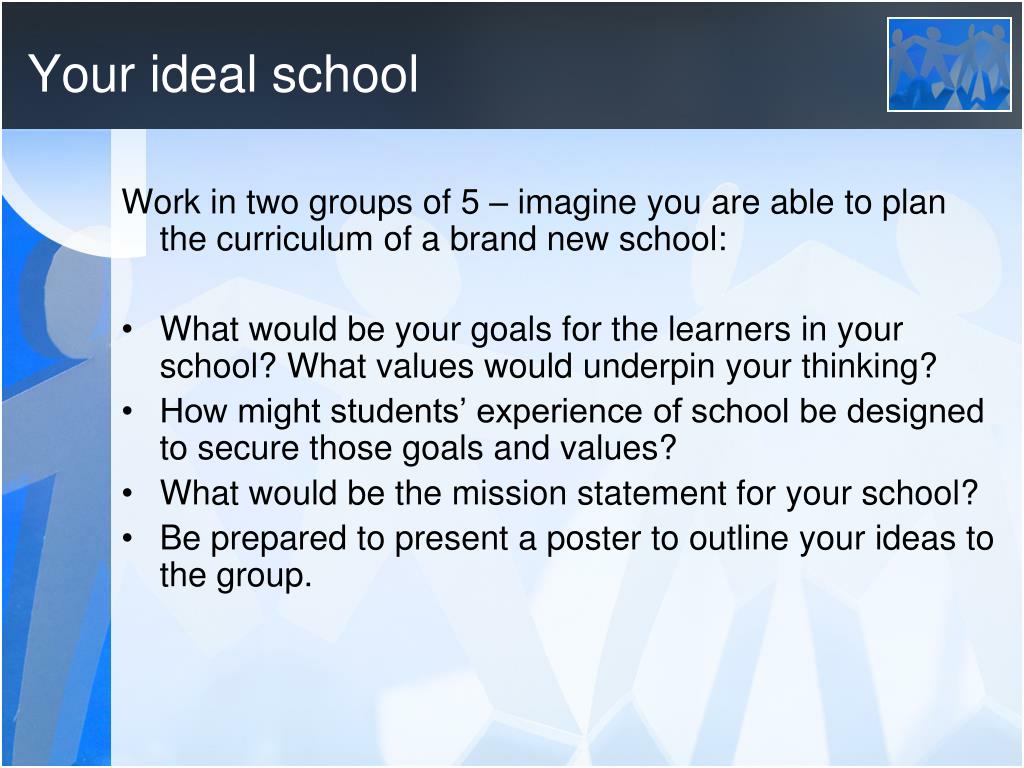 Your ideal school

Work in two groups of 5 – imagine you are able to plan the curriculum of a brand new school:

• What would be your goals for the learners in your school? What values would underpin your thinking?
• How might students’ experience of school be designed to secure those goals and values?
• What would be the mission statement for your school?
• Be prepared to present a poster to outline your ideas to the group.